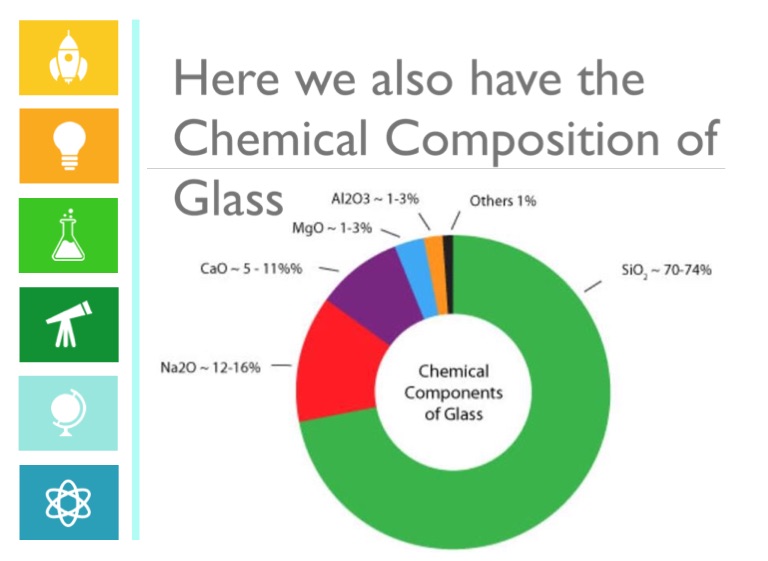 Here we also have the Chemical Composition of Glass

Al2O3 ~ 1-3%
Others 1%
MgO ~ 1-3%
CaO ~ 5 - 11%%
$SiO_2$ ~ 70-74%
Na2O ~ 12-16%

Chemical Components of Glass